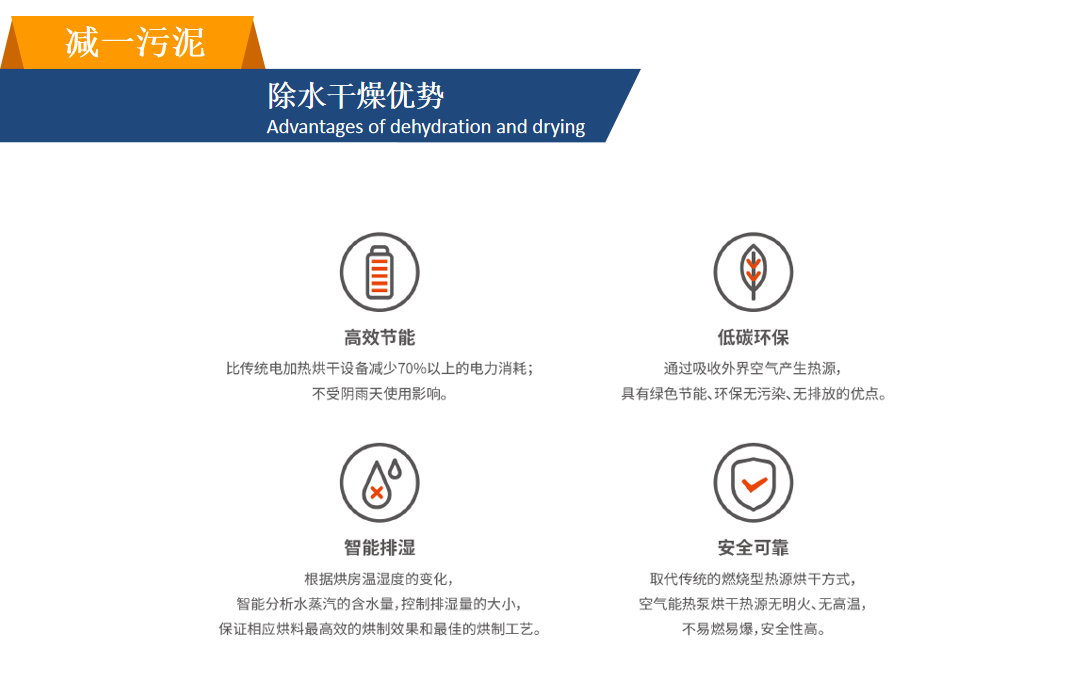 减一污泥

除水干燥优势
Advantages of dehydration and drying

高效节能
比传统电加热烘干设备减少70%以上的电力消耗；
不受阴雨天使用影响。

低碳环保
通过吸收外界空气产生热源，
具有绿色节能、环保无污染、无排放的优点。

智能排湿
根据烘房温湿度的变化，
智能分析水蒸汽的含水量，控制排湿量的大小，
保证相应烘料最高效的烘制效果和最佳的烘制工艺。

安全可靠
取代传统的燃烧型热源烘干方式，
空气能热泵烘干热源无明火、无高温，
不易燃易爆，安全性高。